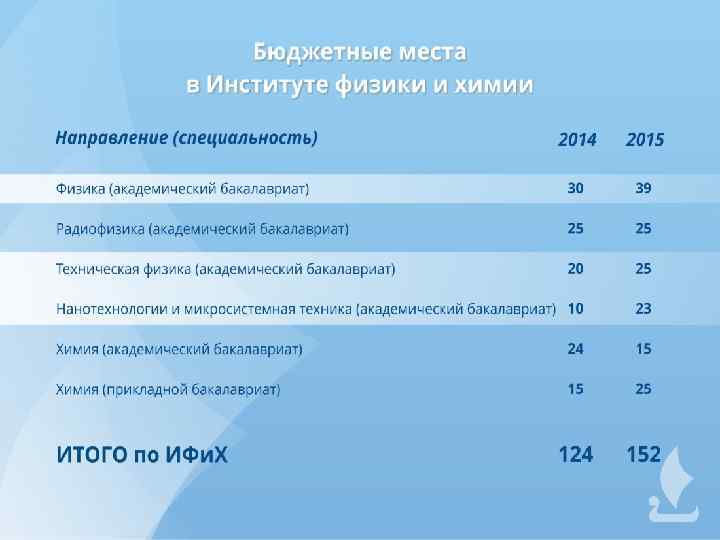 Бюджетные места
в Институте физики и химии

| Направление (специальность) | 2014 | 2015 |
|---|---|---|
| Физика (академический бакалавриат) | 30 | 39 |
| Радиофизика (академический бакалавриат) | 25 | 25 |
| Техническая физика (академический бакалавриат) | 20 | 25 |
| Нанотехнологии и микросистемная техника (академический бакалавриат) | 10 | 23 |
| Химия (академический бакалавриат) | 24 | 15 |
| Химия (прикладной бакалавриат) | 15 | 25 |
| ИТОГО по ИФиХ | 124 | 152 |